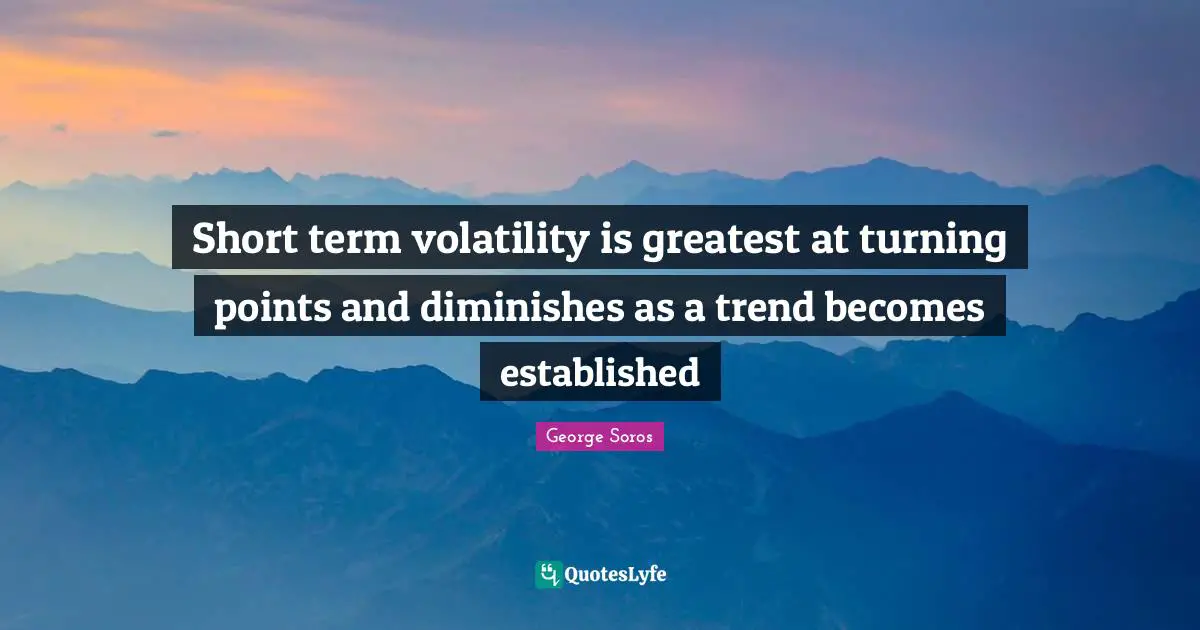 Short term volatility is greatest at turning points and diminishes as a trend becomes established

George Soros

QuotesLyfe